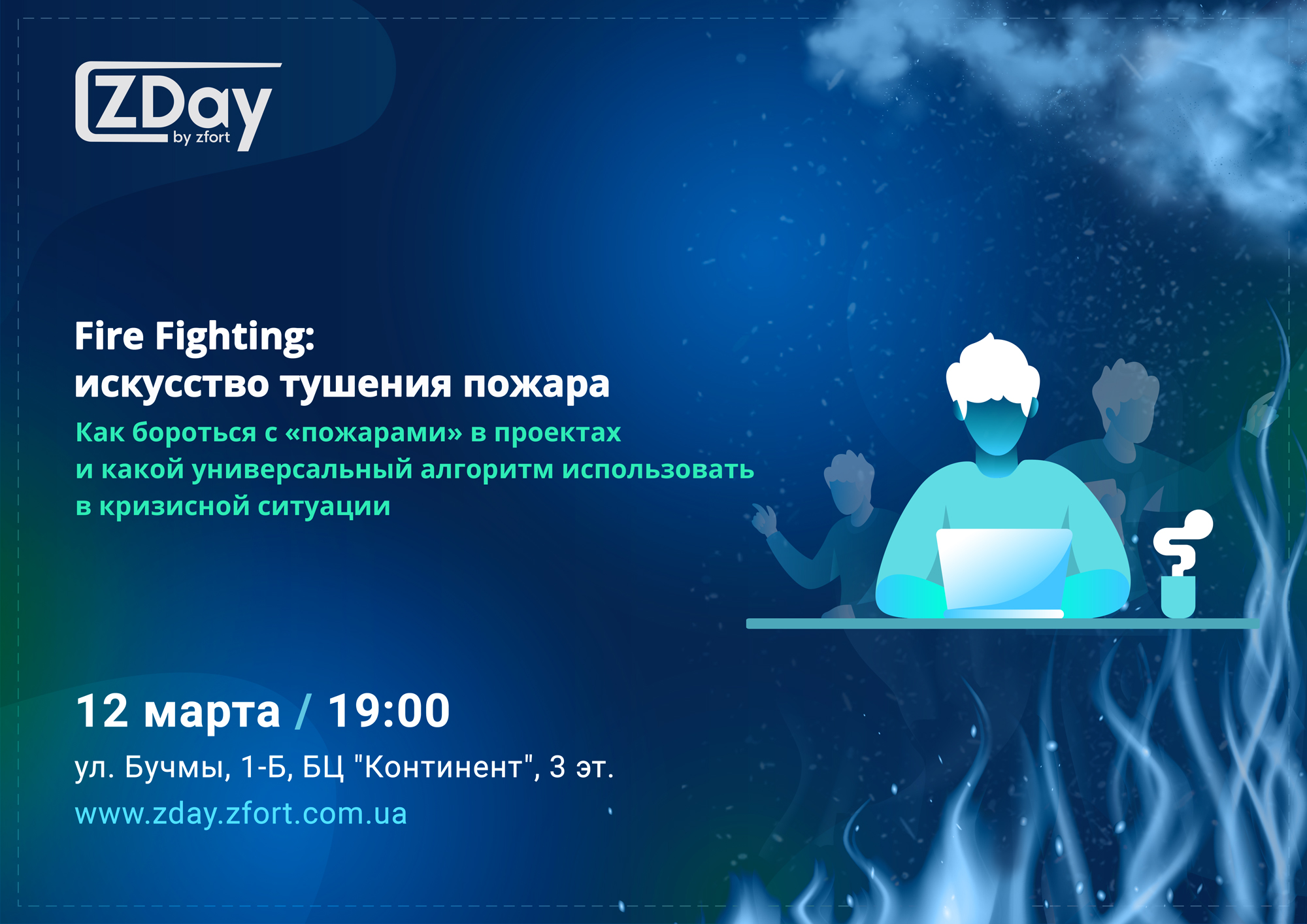 ZDay
by zfort

Fire Fighting:
искусство тушения пожара

Как бороться с «пожарами» в проектах и какой универсальный алгоритм использовать в кризисной ситуации

12 марта / 19:00

ул. Бучмы, 1-Б, БЦ "Континент", 3 эт.

www.zday.zfort.com.ua